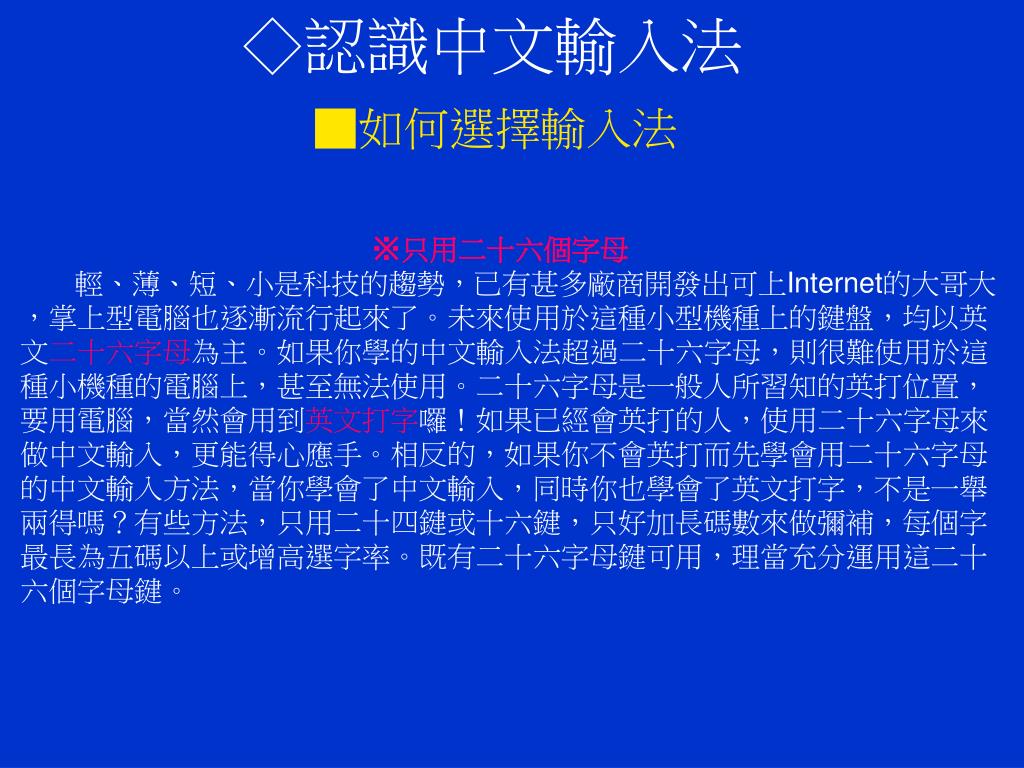 ◇認識中文輸入法

■如何選擇輸入法

※只用二十六個字母

輕、薄、短、小是科技的趨勢，已有甚多廠商開發出可上Internet的大哥大，掌上型電腦也逐漸流行起來了。未來使用於這種小型機種上的鍵盤，均以英文二十六字母為主。如果你學的中文輸入法超過二十六字母，則很難使用於這種小機種的電腦上，甚至無法使用。二十六字母是一般人所習知的英打位置，要用電腦，當然會用到英文打字囉！如果已經會英打的人，使用二十六字母來做中文輸入，更能得心應手。相反的，如果你不會英打而先學會用二十六字母的中文輸入方法，當你學會了中文輸入，同時你也學會了英文打字，不是一舉兩得嗎？有些方法，只用二十四鍵或十六鍵，只好加長碼數來做彌補，每個字最長為五碼以上或增高選字率。既有二十六字母鍵可用，理當充分運用這二十六個字母鍵。